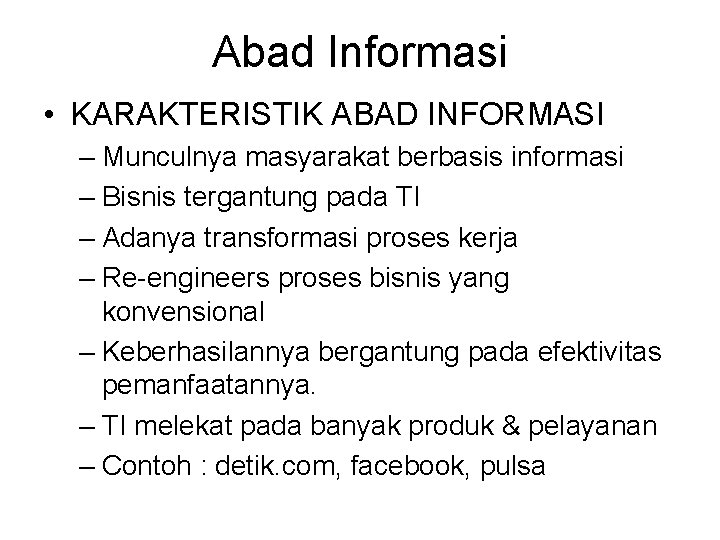 Abad Informasi

• KARAKTERISTIK ABAD INFORMASI
– Munculnya masyarakat berbasis informasi
– Bisnis tergantung pada TI
– Adanya transformasi proses kerja
– Re-engineers proses bisnis yang konvensional
– Keberhasilannya bergantung pada efektivitas pemanfaatannya.
– TI melekat pada banyak produk & pelayanan
– Contoh : detik.com, facebook, pulsa